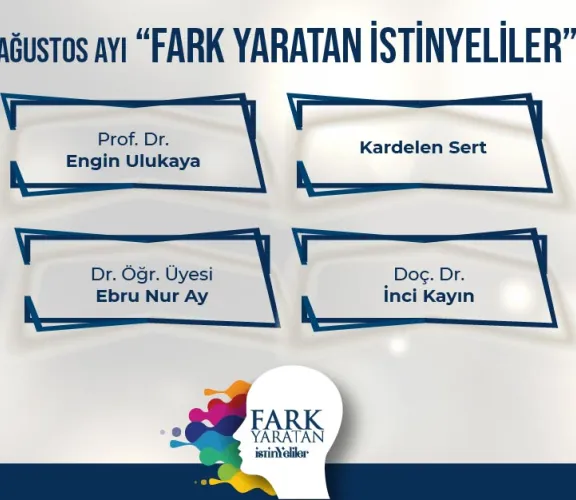 AĞUSTOS AYI "FARK YARATAN İSTİNYELİLER"

Prof. Dr.
Engin Ulukaya

Kardelen Sert

Dr. Öğr. Üyesi
Ebru Nur Ay

Doç. Dr.
İnci Kayın

FARK
YARATAN
istinYeliler